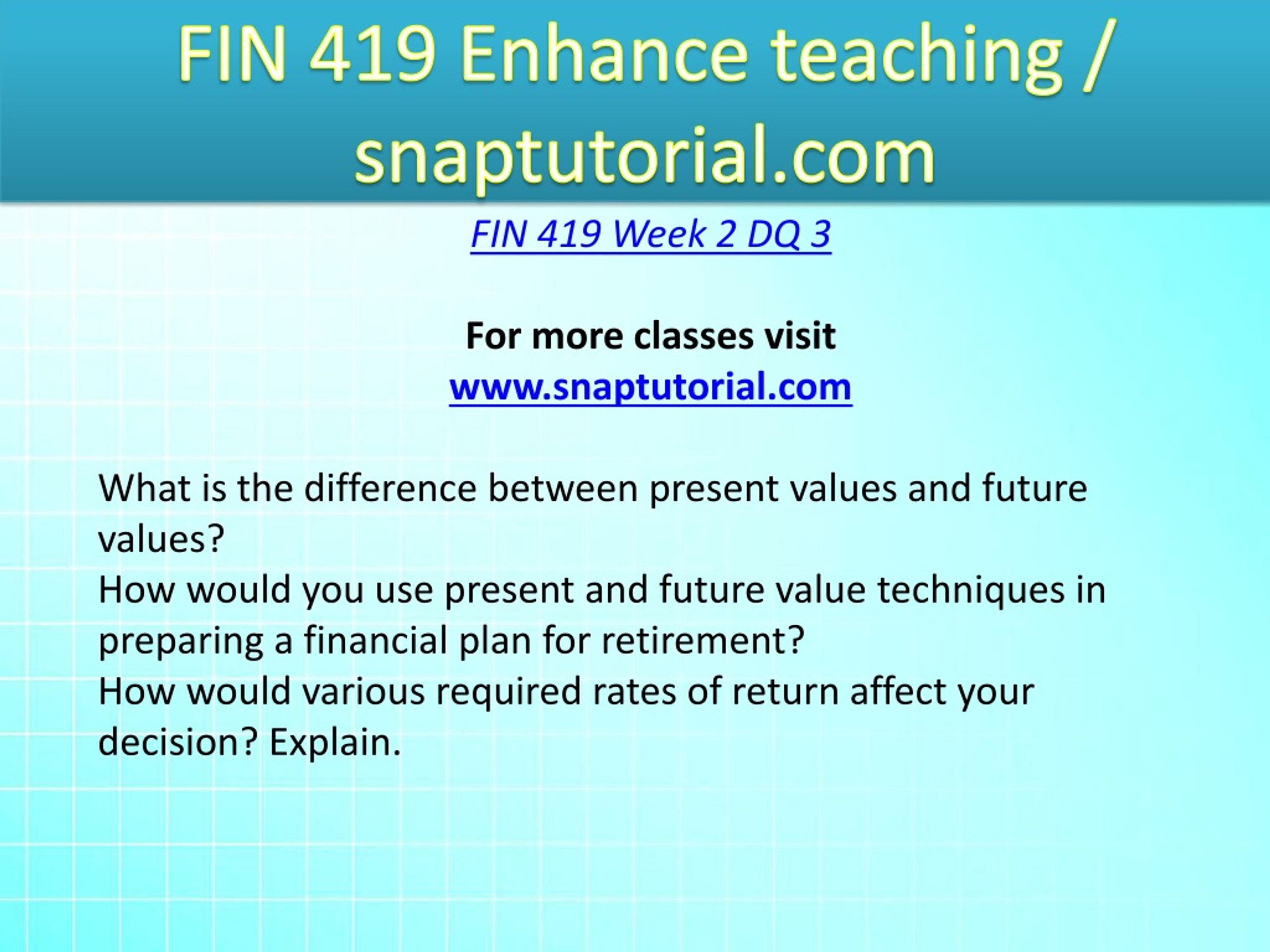 FIN 419 Enhance teaching / snaptutorial.com

FIN 419 Week 2 DQ 3

For more classes visit
www.snaptutorial.com

What is the difference between present values and future values?
How would you use present and future value techniques in preparing a financial plan for retirement?
How would various required rates of return affect your decision? Explain.